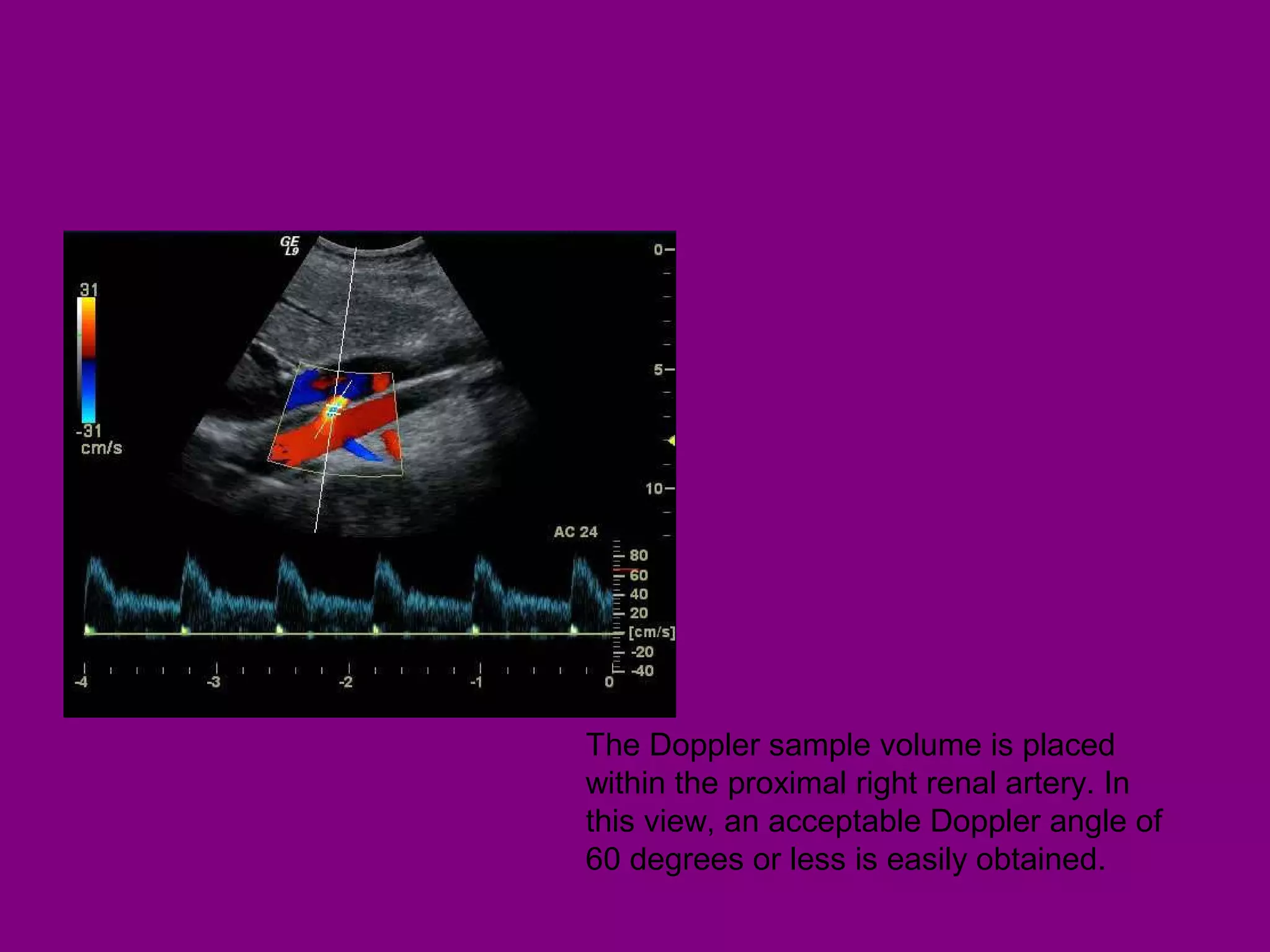 GE
L9

31

-31
cm/s

0
5
10

AC 24

80
60
40
20
[cm/s]
-20
-40

-4
-3
-2
-1
0

The Doppler sample volume is placed within the proximal right renal artery. In this view, an acceptable Doppler angle of 60 degrees or less is easily obtained.